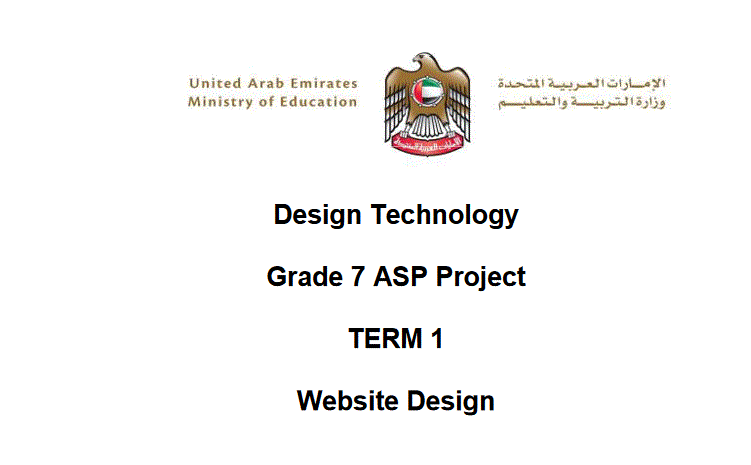 United Arab Emirates
Ministry of Education

الإمارات العربية المتحدة
وزارة التربية والتعليم

Design Technology

Grade 7 ASP Project

TERM 1

Website Design